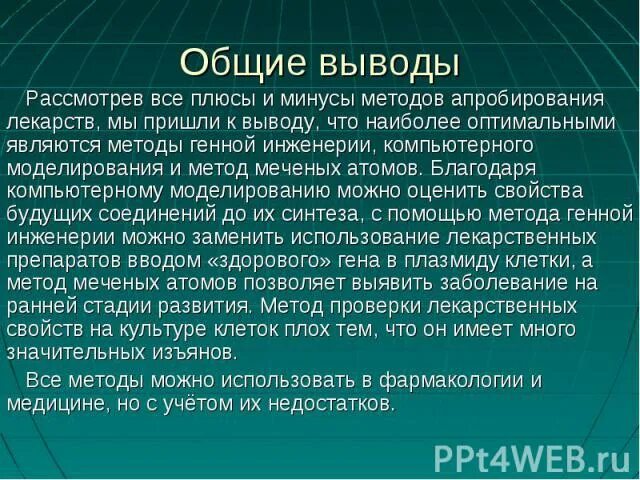 Общие выводы

Рассмотрев все плюсы и минусы методов апробирования лекарств, мы пришли к выводу, что наиболее оптимальными являются методы генной инженерии, компьютерного моделирования и метод меченых атомов. Благодаря компьютерному моделированию можно оценить свойства будущих соединений до их синтеза, с помощью метода генной инженерии можно заменить использование лекарственных препаратов вводом «здорового» гена в плазмиду клетки, а метод меченых атомов позволяет выявить заболевание на ранней стадии развития. Метод проверки лекарственных свойств на культуре клеток плох тем, что он имеет много значительных изъянов.

Все методы можно использовать в фармакологии и медицине, но с учётом их недостатков.

PPt4WEB.ru